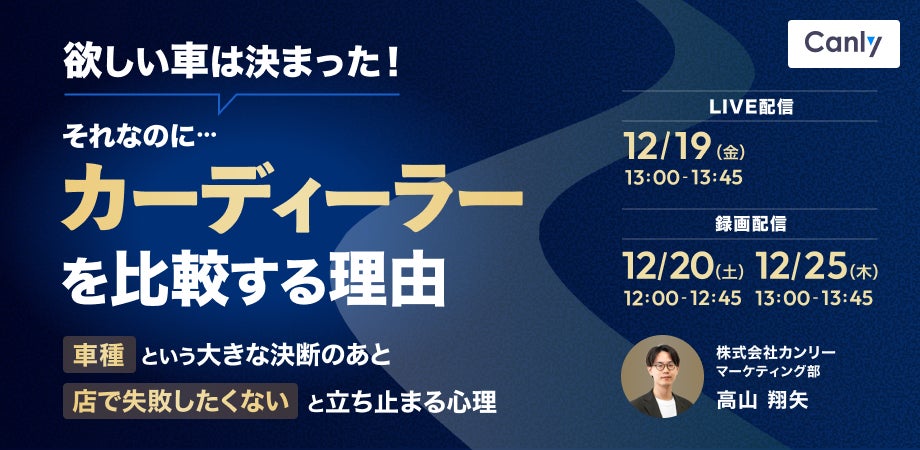 欲しい車は決まった！

それなのに…

カーディーラー

を比較する理由

車種 という大きな決断のあと

店で失敗したくない と立ち止まる心理

Canly

LIVE配信

12/19(金)
13:00-13:45

録画配信

12/20(土)
12:00-12:45

12/25(木)
13:00-13:45

株式会社カンリー
マーケティング部
高山 翔矢